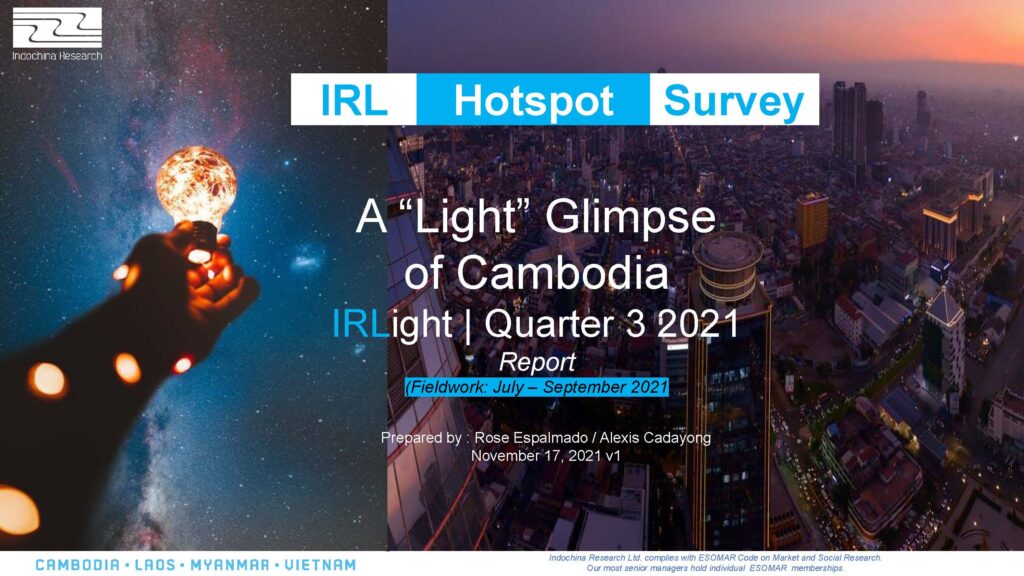 Indochina Research

IRL Hotspot Survey

A “Light” Glimpse of Cambodia

IRLight | Quarter 3 2021

Report

(Fieldwork: July – September 2021

Prepared by : Rose Espalmado / Alexis Cadayong

November 17, 2021 v1

CAMBODIA • LAOS • MYANMAR • VIETNAM

Indochina Research Ltd. complies with ESOMAR Code on Market and Social Research. Our most senior managers hold individual ESOMAR memberships.